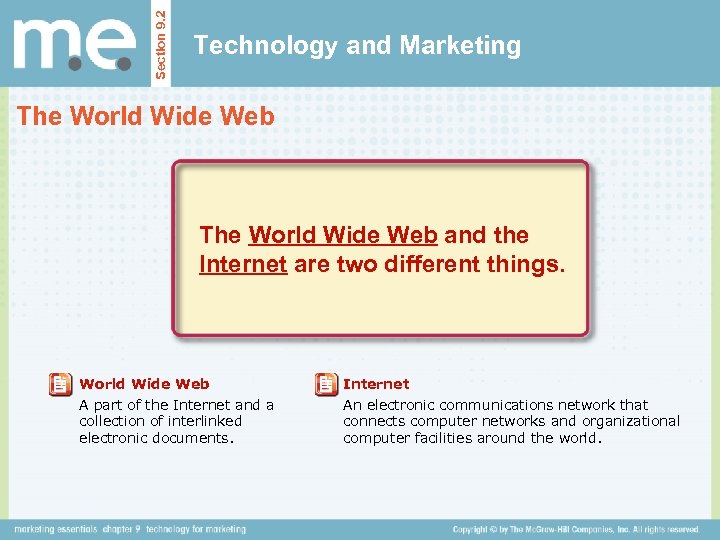 m.e.

Section 9.2

Technology and Marketing

The World Wide Web

The World Wide Web and the Internet are two different things.

World Wide Web
A part of the Internet and a collection of interlinked electronic documents.

Internet
An electronic communications network that connects computer networks and organizational computer facilities around the world.

marketing essentials chapter 9 technology for marketing

Copyright © by The McGraw-Hill Companies, Inc. All rights reserved.